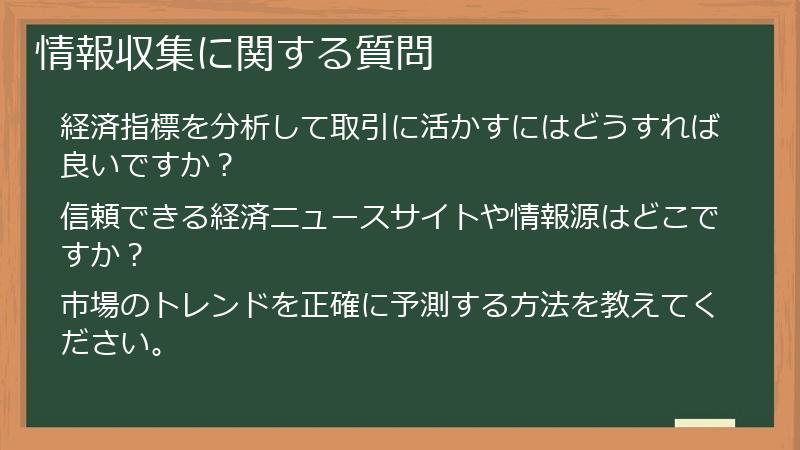 情報収集に関する質問

経済指標を分析して取引に活かすにはどうすれば良いですか？

信頼できる経済ニュースサイトや情報源はどこですか？

市場のトレンドを正確に予測する方法を教えてください。